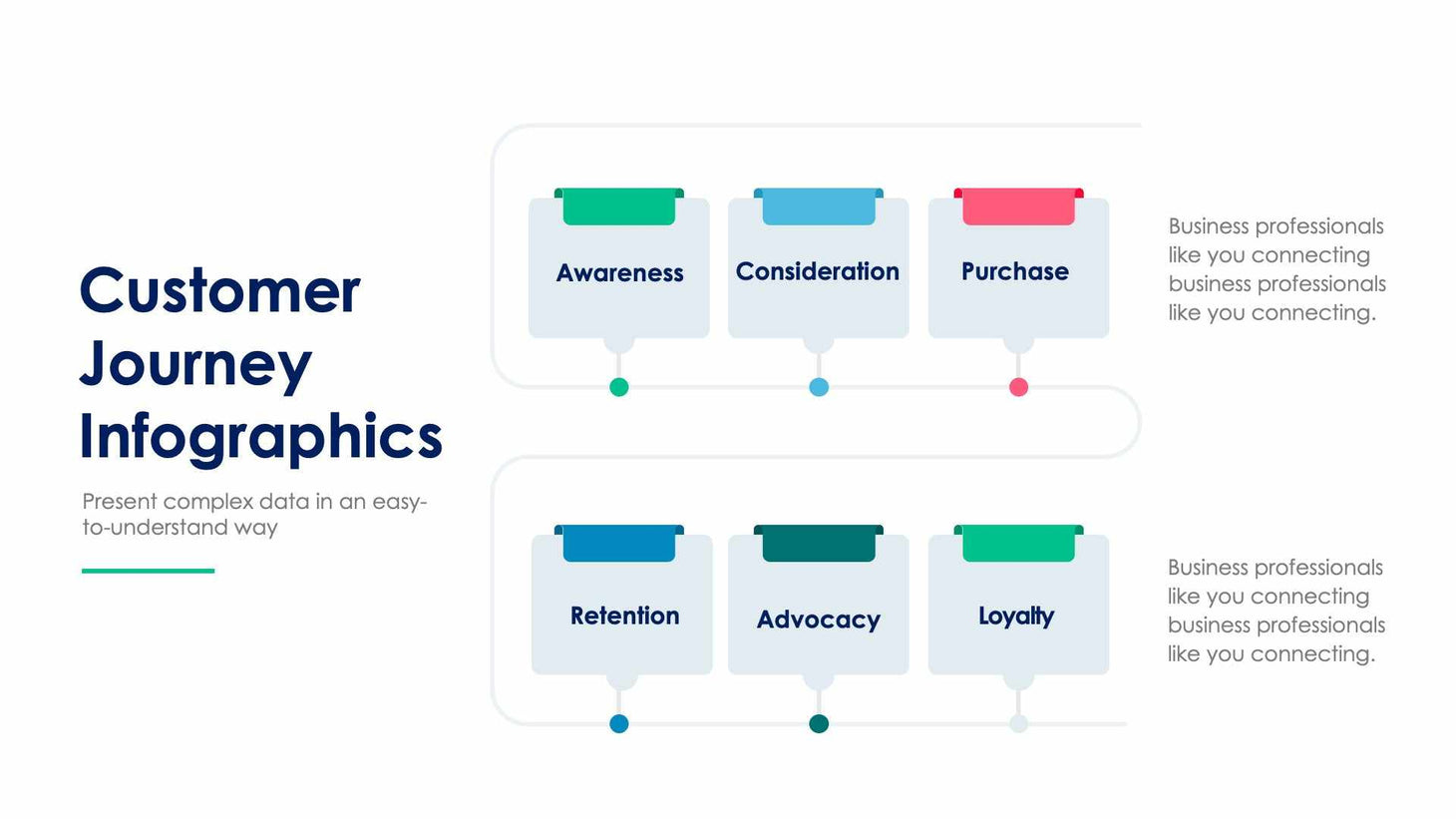 Customer Journey Infographics

Present complex data in an easy-to-understand way

Awareness

Consideration

Purchase

Business professionals like you connecting business professionals like you connecting.

Retention

Advocacy

Loyalty

Business professionals like you connecting business professionals like you connecting.